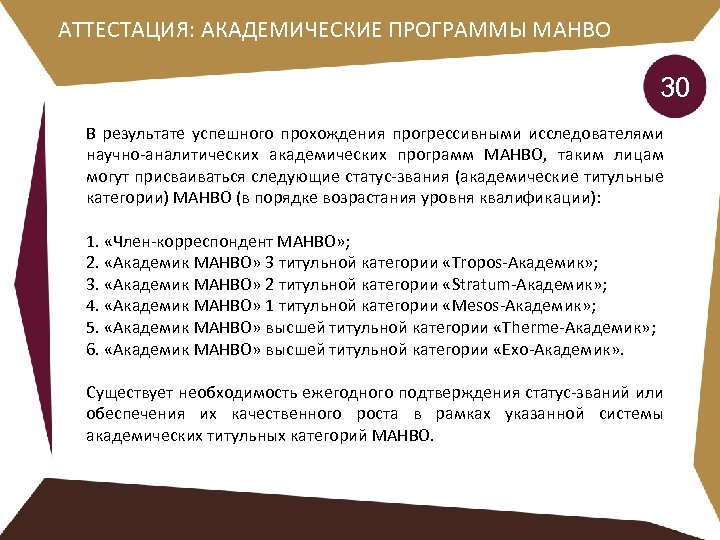 АТТЕСТАЦИЯ: АКАДЕМИЧЕСКИЕ ПРОГРАММЫ МАНВО

30

В результате успешного прохождения прогрессивными исследователями научно-аналитических академических программ МАНВО, таким лицам могут присваиваться следующие статус-звания (академические титульные категории) МАНВО (в порядке возрастания уровня квалификации):

1. «Член-корреспондент МАНВО»;
2. «Академик МАНВО» 3 титульной категории «Tropos-Академик»;
3. «Академик МАНВО» 2 титульной категории «Stratum-Академик»;
4. «Академик МАНВО» 1 титульной категории «Mesos-Академик»;
5. «Академик МАНВО» высшей титульной категории «Therme-Академик»;
6. «Академик МАНВО» высшей титульной категории «Exo-Академик».

Существует необходимость ежегодного подтверждения статус-званий или обеспечения их качественного роста в рамках указанной системы академических титульных категорий МАНВО.